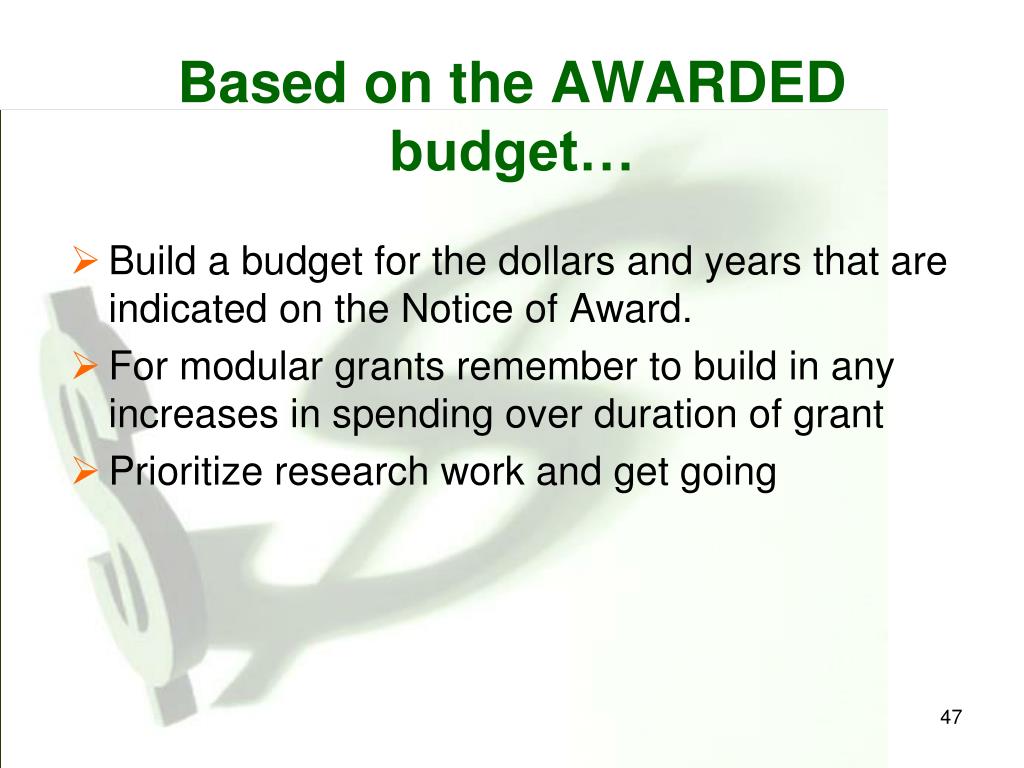 Based on the AWARDED budget…

➢ Build a budget for the dollars and years that are indicated on the Notice of Award.
➢ For modular grants remember to build in any increases in spending over duration of grant
➢ Prioritize research work and get going

47